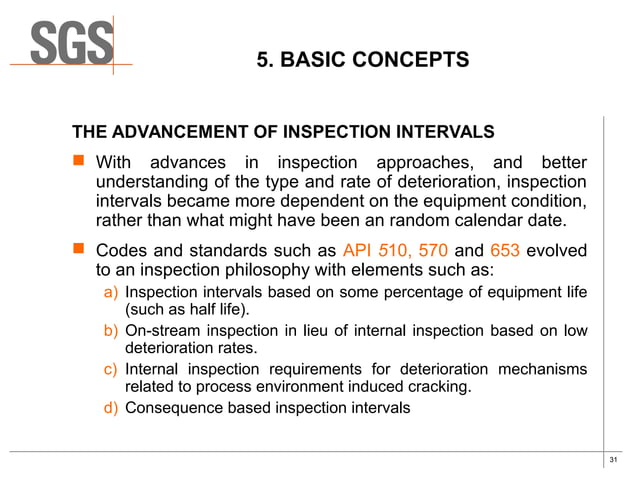 SGS

5. BASIC CONCEPTS

THE ADVANCEMENT OF INSPECTION INTERVALS

With advances in inspection approaches, and better understanding of the type and rate of deterioration, inspection intervals became more dependent on the equipment condition, rather than what might have been an random calendar date.

Codes and standards such as API 510, 570 and 653 evolved to an inspection philosophy with elements such as:

a) Inspection intervals based on some percentage of equipment life (such as half life).

b) On-stream inspection in lieu of internal inspection based on low deterioration rates.

c) Internal inspection requirements for deterioration mechanisms related to process environment induced cracking.

d) Consequence based inspection intervals

31